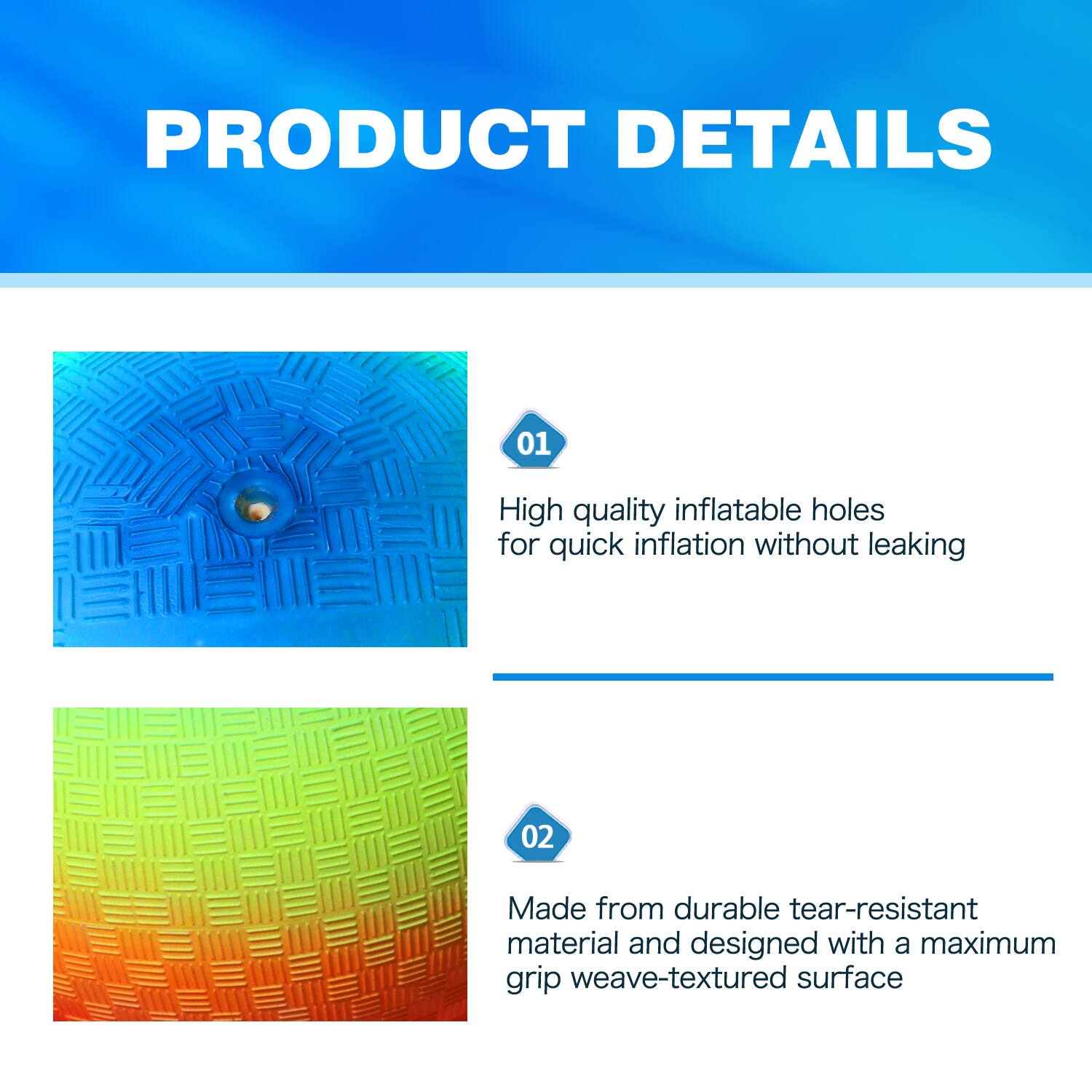 PRODUCT DETAILS

01

High quality inflatable holes for quick inflation without leaking

02

Made from durable tear-resistant material and designed with a maximum grip weave-textured surface